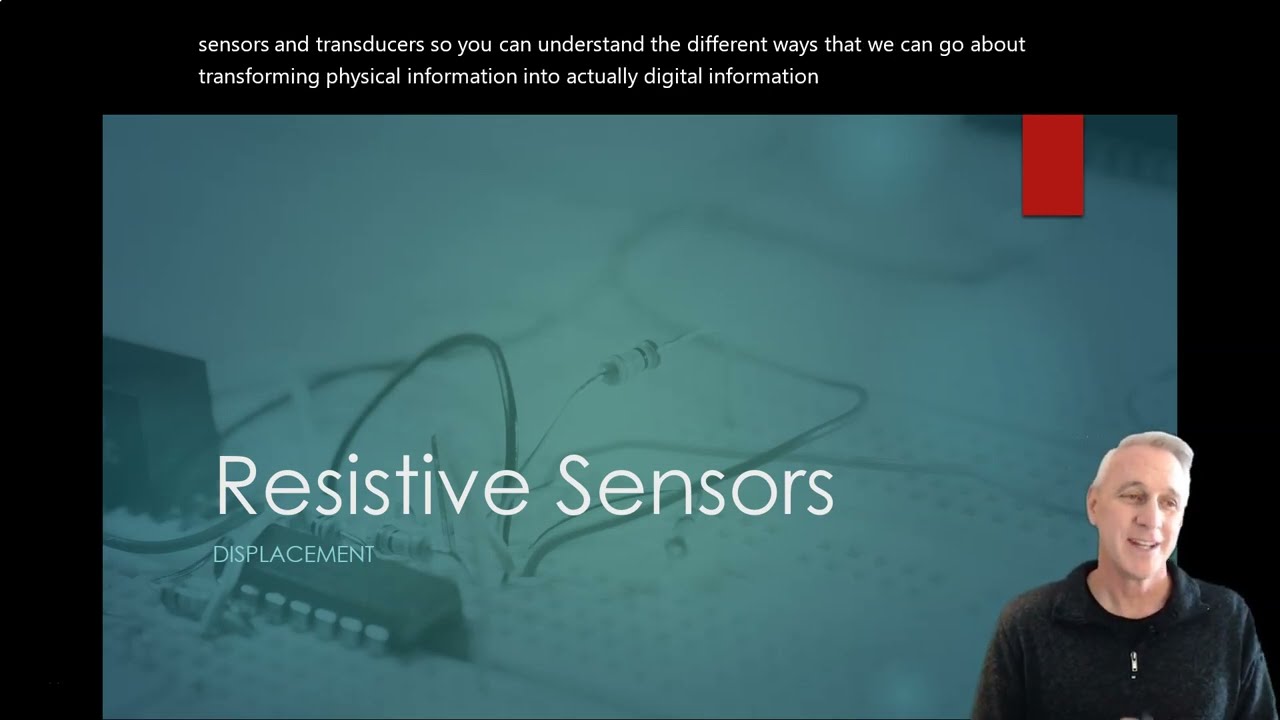 sensors and transducers so you can understand the different ways that we can go about transforming physical information into actually digital information

Resistive Sensors

DISPLACEMENT